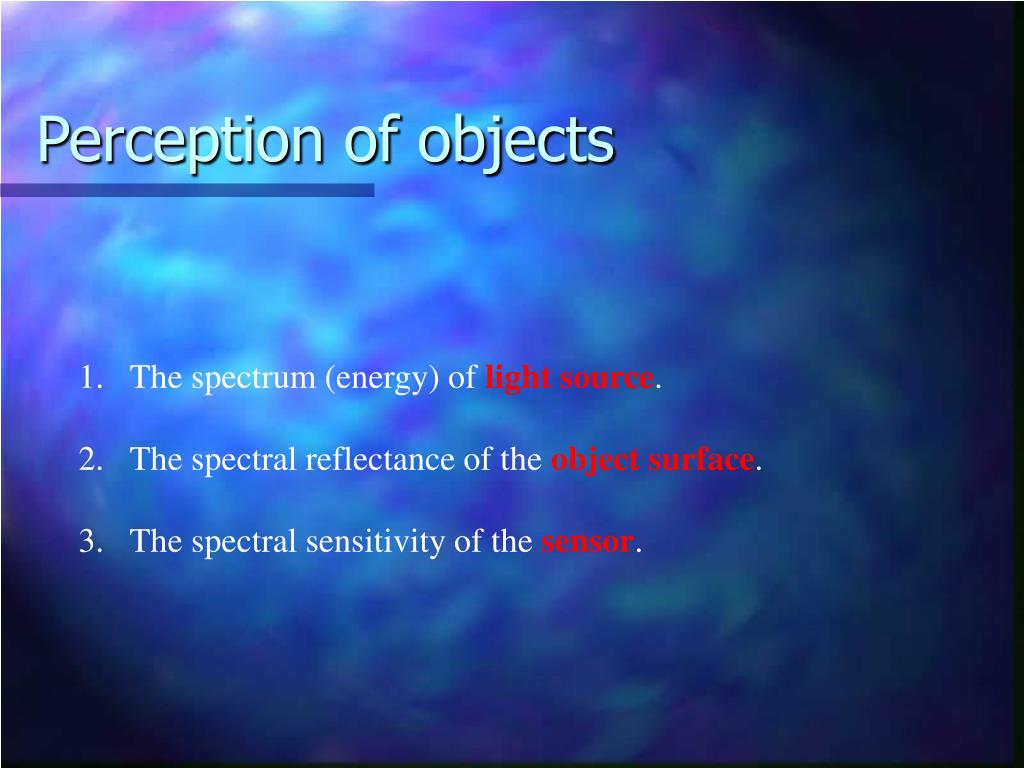 Perception of objects

1. The spectrum (energy) of light source.

2. The spectral reflectance of the object surface.

3. The spectral sensitivity of the sensor.